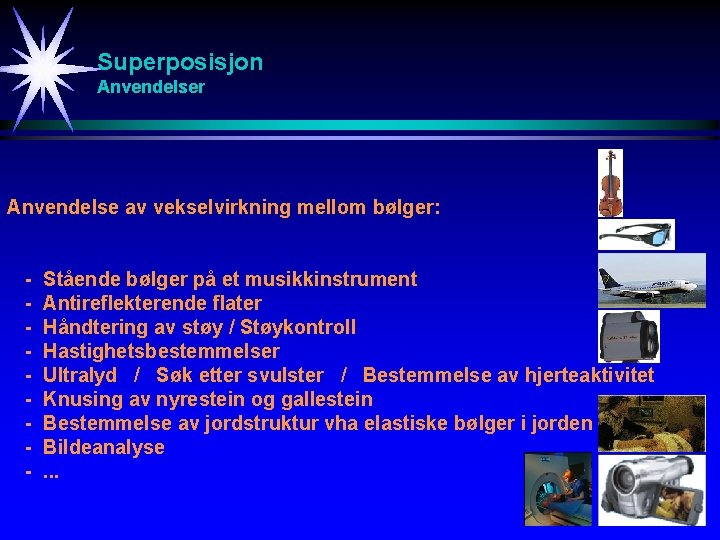 Superposisjon
Anvendelser

Anvendelse av vekselvirkning mellom bølger:

- Stående bølger på et musikkinstrument
- Antireflekterende flater
- Håndtering av støy / Støykontroll
- Hastighetsbestemmelser
- Ultralyd / Søk etter svulster / Bestemmelse av hjerteaktivitet
- Knusing av nyrestein og gallestein
- Bestemmelse av jordstruktur vha elastiske bølger i jorden
- Bildeanalyse
- ...